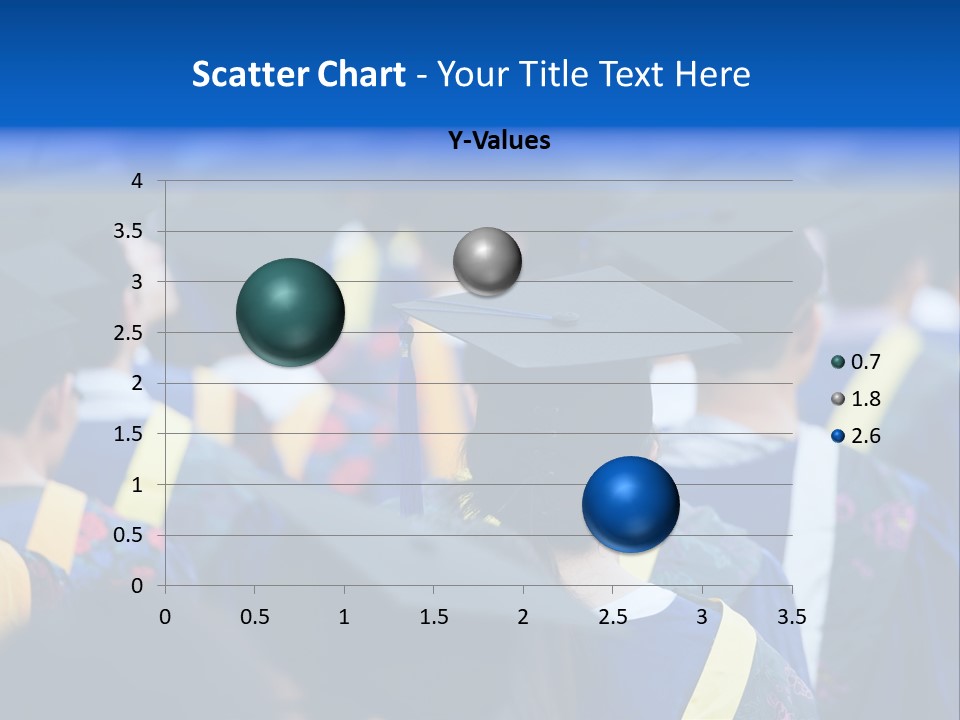 Scatter Chart - Your Title Text Here

Y-Values

4
3.5
3
2.5
2
1.5
1
0.5
0

0 0.5 1 1.5 2 2.5 3 3.5

0.7
1.8
2.6